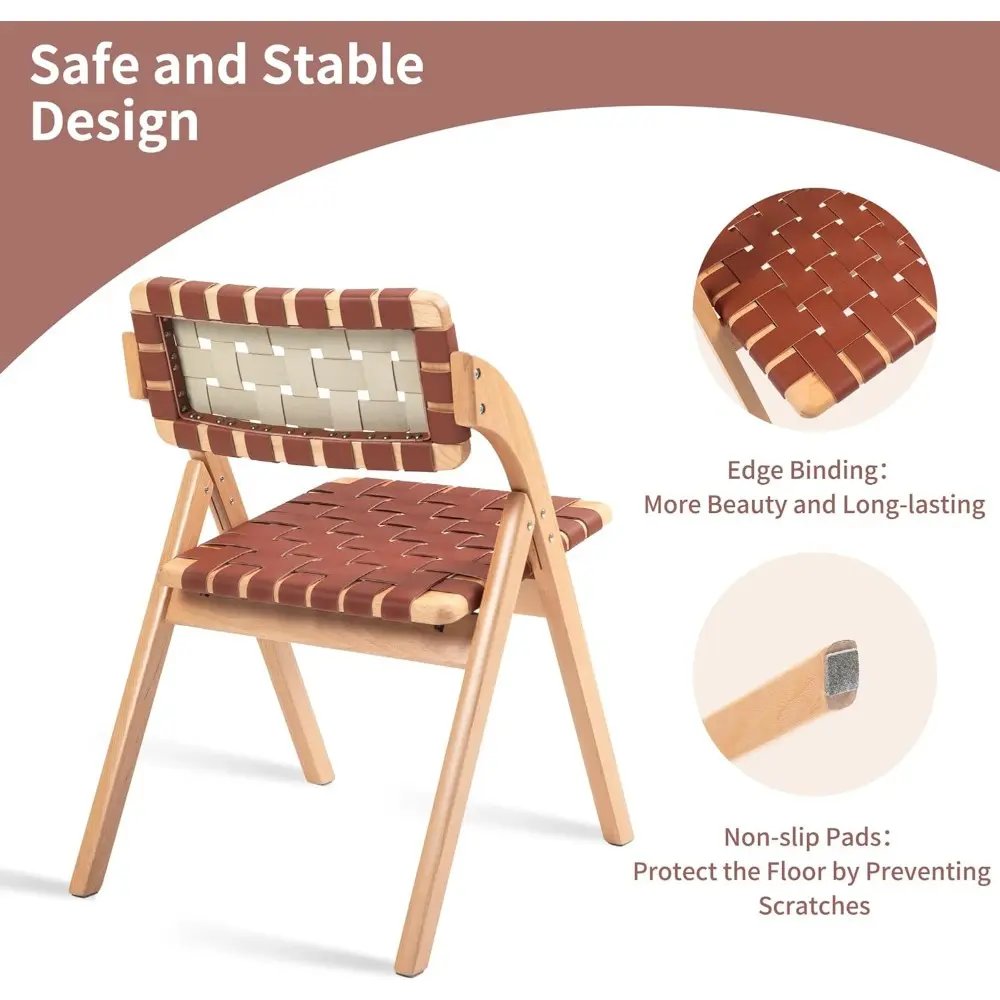 Safe and Stable Design

Edge Binding:
More Beauty and Long-lasting

Non-slip Pads:
Protect the Floor by Preventing Scratches